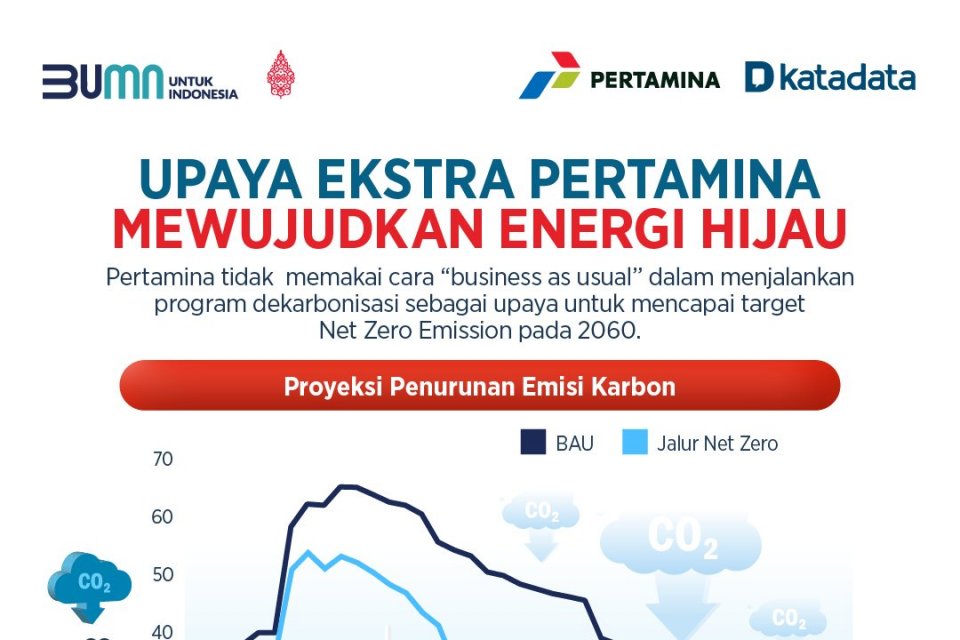 BUMN UNTUK INDONESIA

PERTAMINA

katadata

UPAYA EKSTRA PERTAMINA
MEWUJUDKAN ENERGI HIJAU

Pertamina tidak memakai cara "business as usual" dalam menjalankan program dekarbonisasi sebagai upaya untuk mencapai target Net Zero Emission pada 2060.

Proyeksi Penurunan Emisi Karbon

BAU
Jalur Net Zero

70
60
50
40

$CO_2$
$CO_2$
$CO_2$
$CO_2$